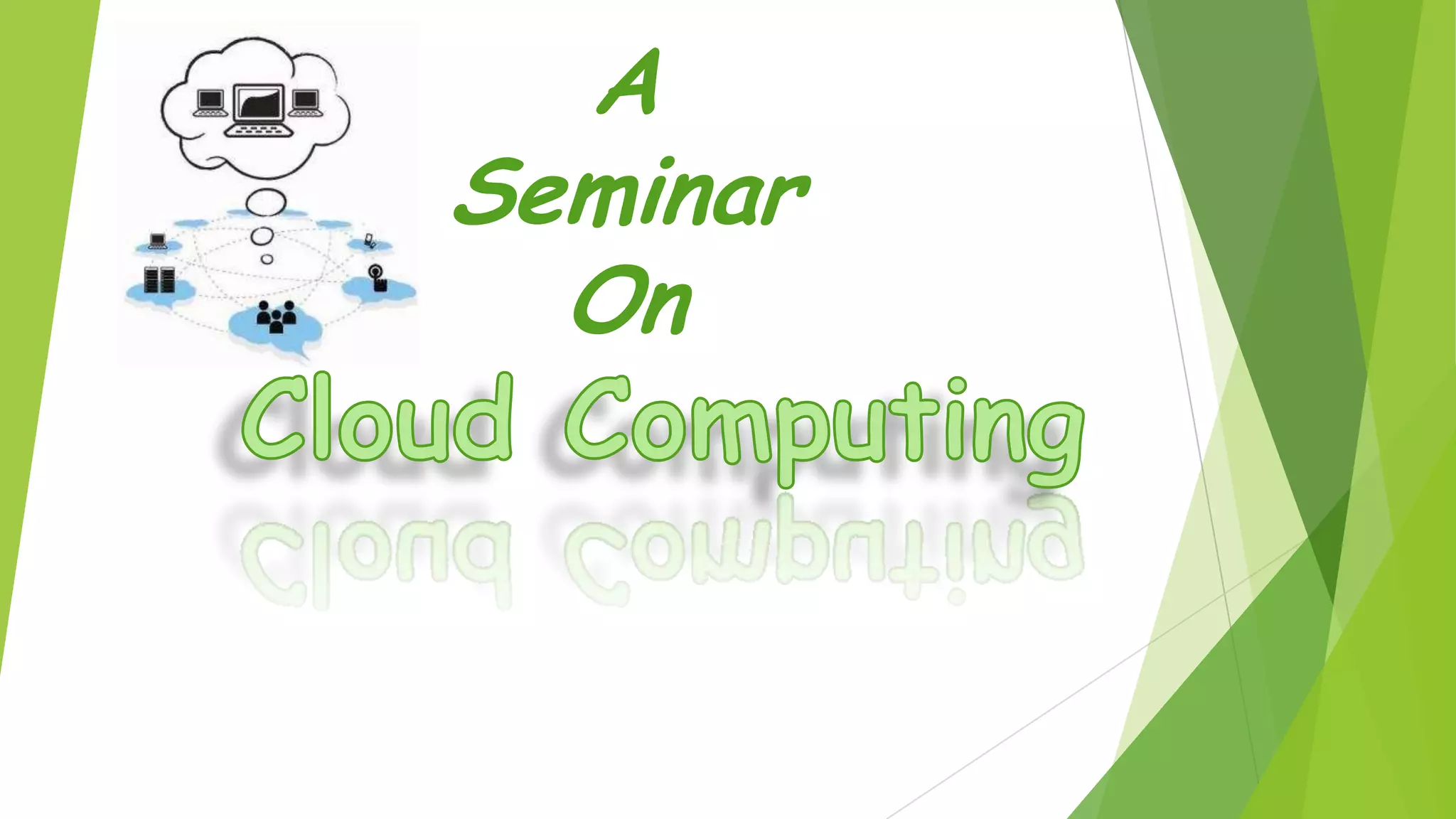 A
Seminar
On
Cloud Computing